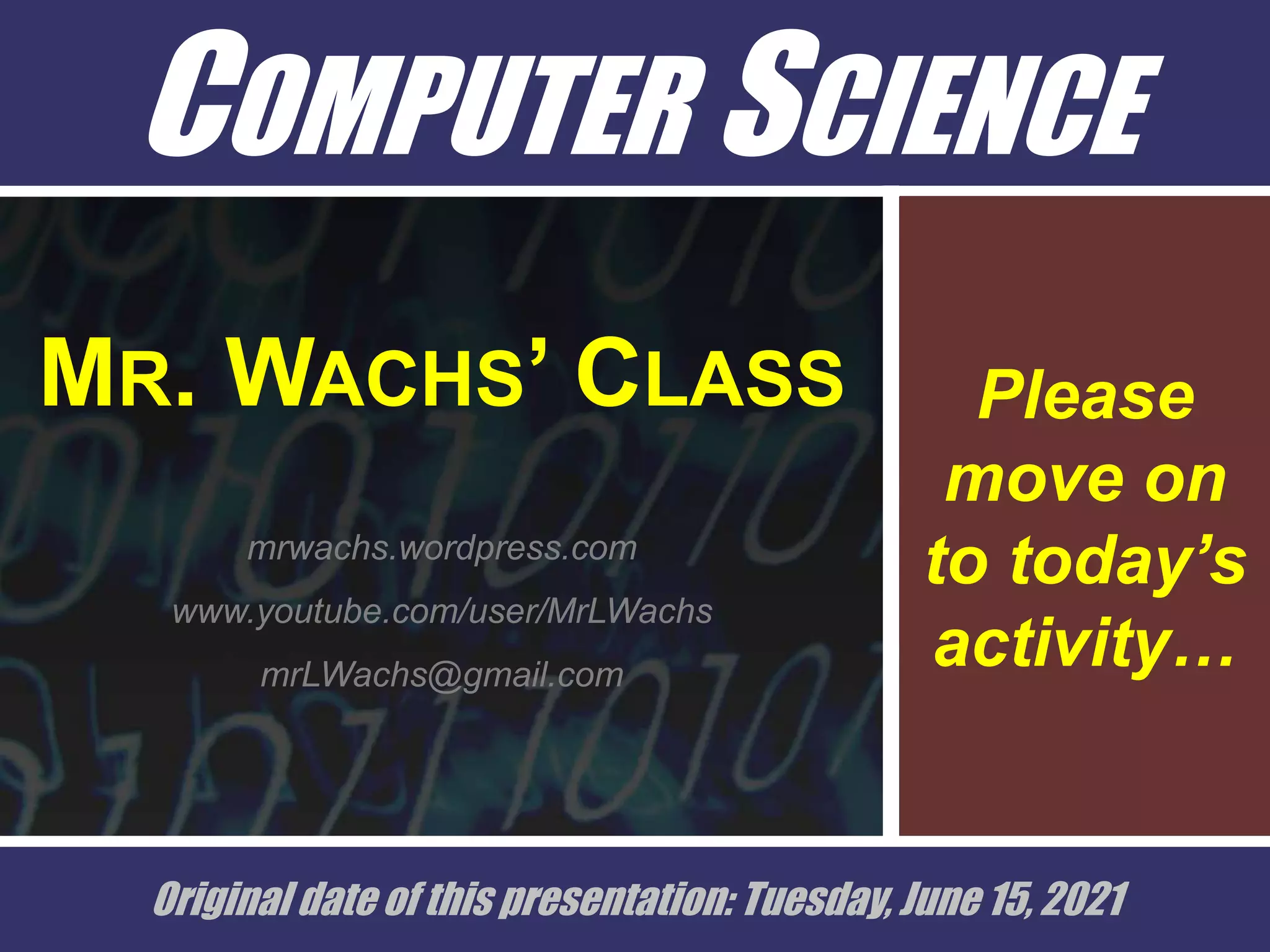 COMPUTER SCIENCE

MR. WACHS' CLASS

mrwachs.wordpress.com

www.youtube.com/user/MrLWachs

mrLWachs@gmail.com

Please move on to today's activity…

Original date of this presentation: Tuesday, June 15, 2021